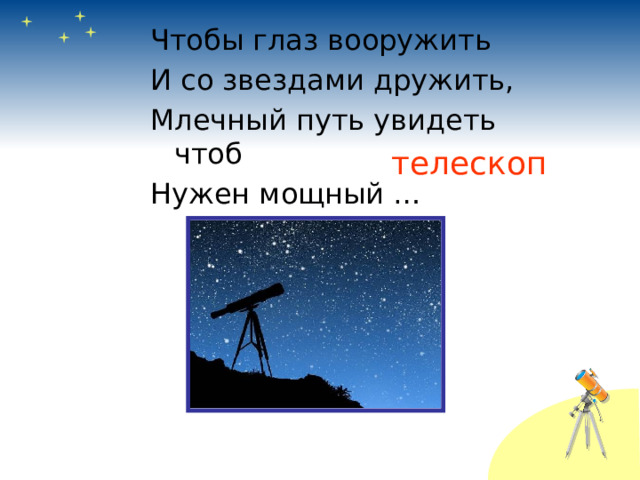 Чтобы глаз вооружить
И со звездами дружить,
Млечный путь увидеть чтоб
Нужен мощный ...

телескоп